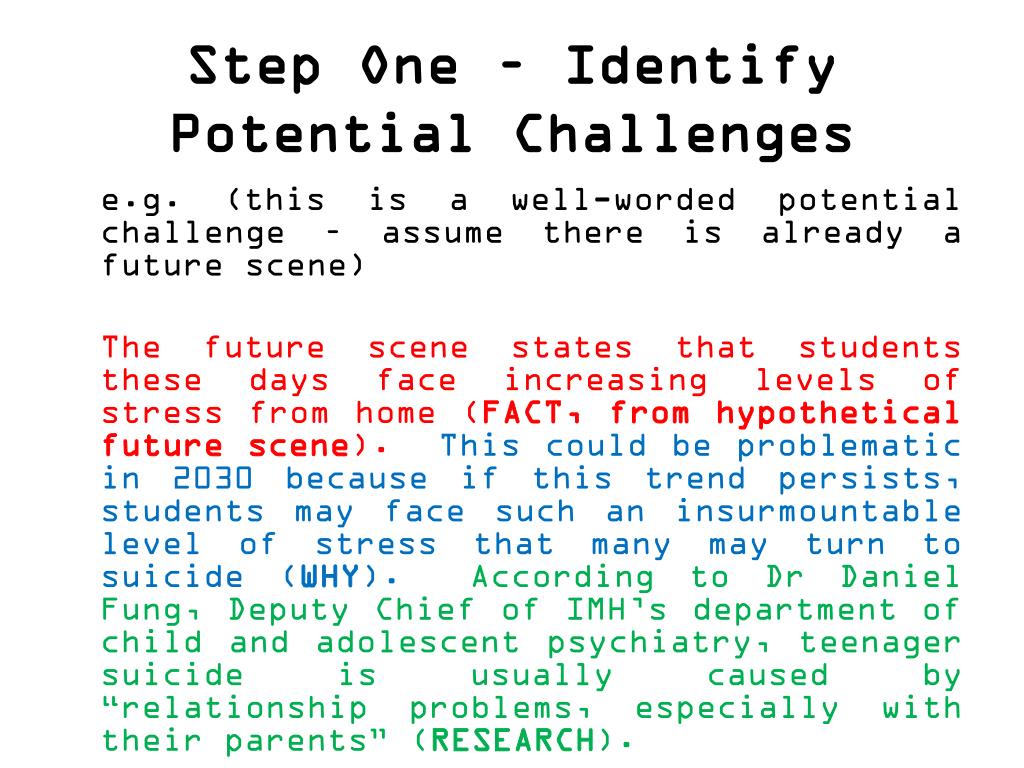 Step One – Identify Potential Challenges

e.g. (this is a well-worded potential challenge – assume there is already a future scene)

The future scene states that students these days face increasing levels of stress from home (FACT, from hypothetical future scene). This could be problematic in 2030 because if this trend persists, students may face such an insurmountable level of stress that many may turn to suicide (WHY). According to Dr Daniel Fung, Deputy Chief of IMH's department of child and adolescent psychiatry, teenager suicide is usually caused by "relationship problems, especially with their parents" (RESEARCH).